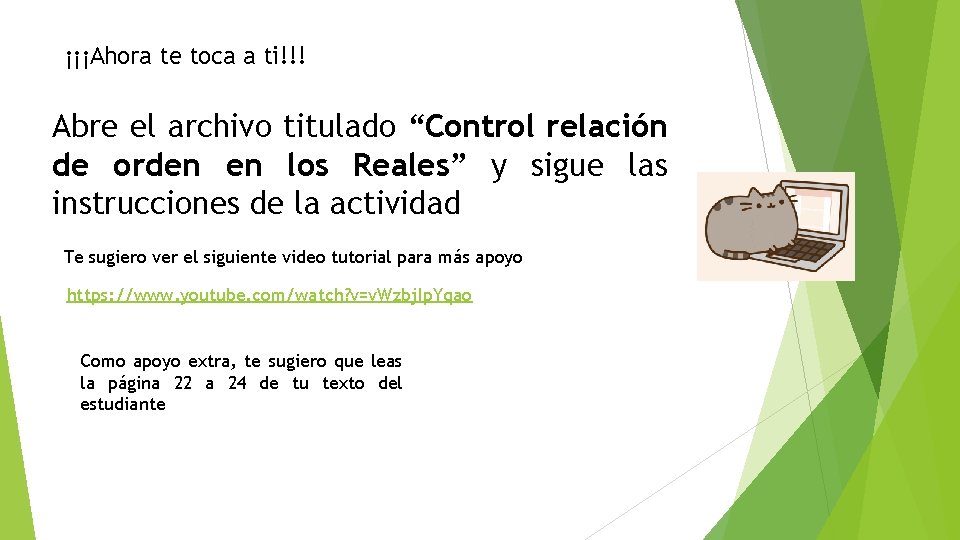 ¡¡¡Ahora te toca a ti!!!

Abre el archivo titulado “Control relación de orden en los Reales” y sigue las instrucciones de la actividad

Te sugiero ver el siguiente video tutorial para más apoyo

https://www.youtube.com/watch?v=vWzbjIpYqao

Como apoyo extra, te sugiero que leas la página 22 a 24 de tu texto del estudiante